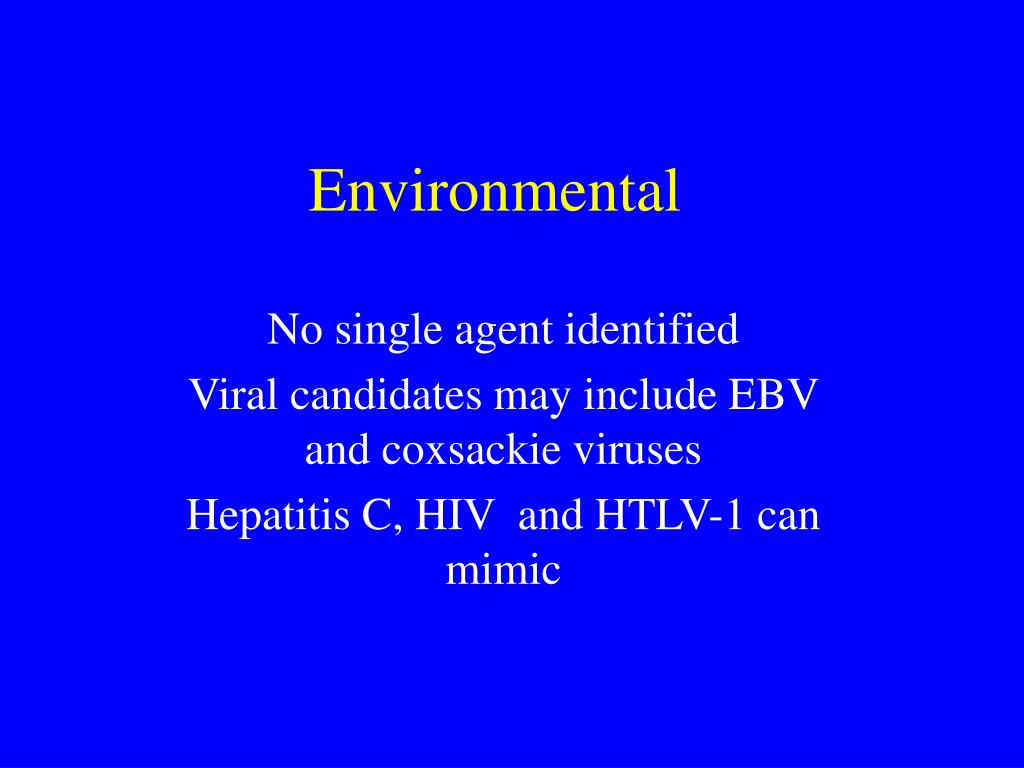 Environmental

No single agent identified

Viral candidates may include EBV and coxsackie viruses

Hepatitis C, HIV  and HTLV-1 can mimic